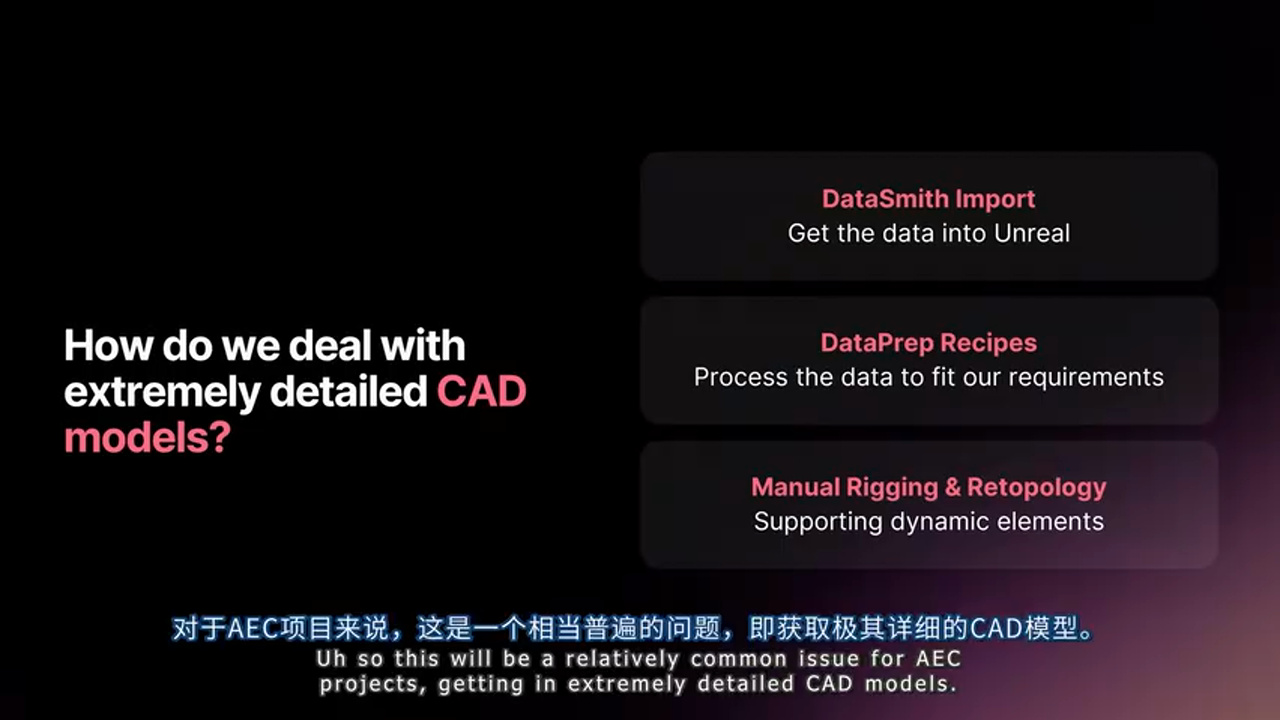 How do we deal with extremely detailed CAD models?

DataSmith Import
Get the data into Unreal

DataPrep Recipes
Process the data to fit our requirements

Manual Rigging & Retopology
Supporting dynamic elements

对于AEC项目来说，这是一个相当普遍的问题，即获取极其详细的CAD模型。
Uh so this will be a relatively common issue for AEC projects, getting in extremely detailed CAD models.